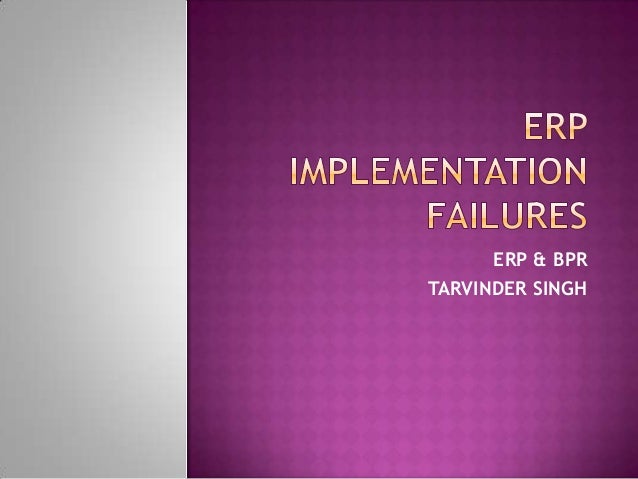 ERP IMPLEMENTATION FAILURES

ERP & BPR
TARVINDER SINGH